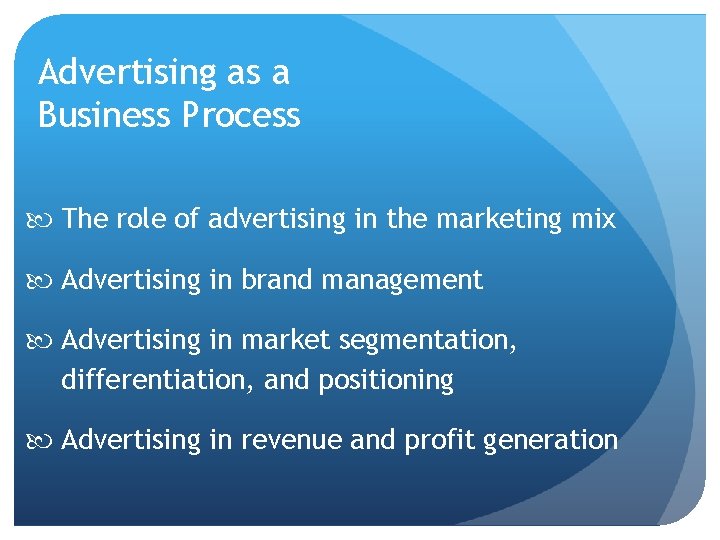 Advertising as a Business Process

The role of advertising in the marketing mix

Advertising in brand management

Advertising in market segmentation, differentiation, and positioning

Advertising in revenue and profit generation